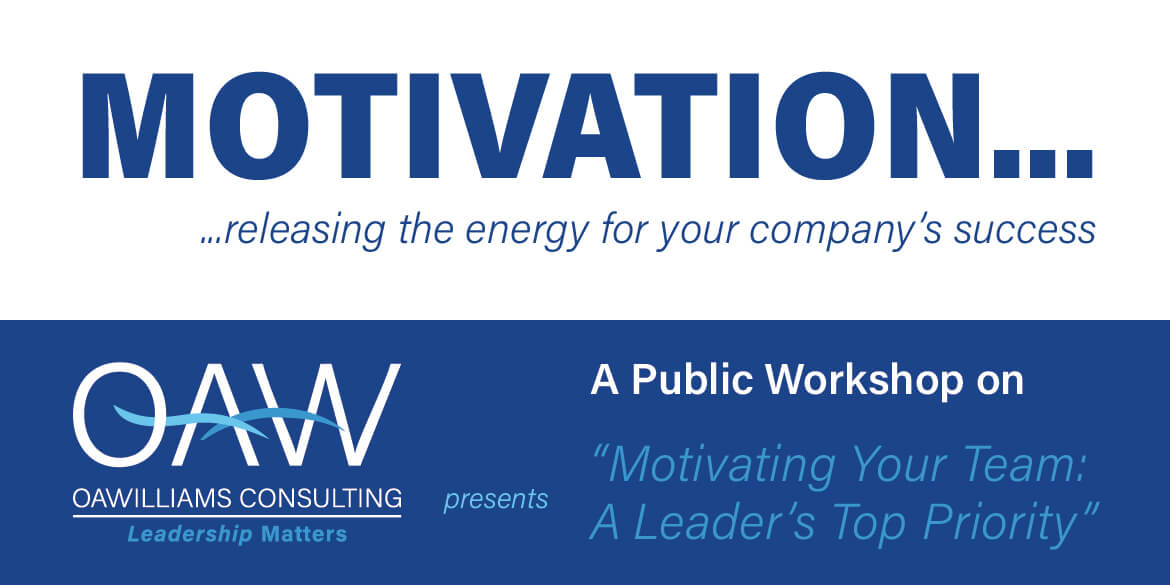 MOTIVATION...

...releasing the energy for your company's success

OAW

OAWILLIAMS CONSULTING

Leadership Matters

presents

A Public Workshop on

"Motivating Your Team: A Leader's Top Priority"